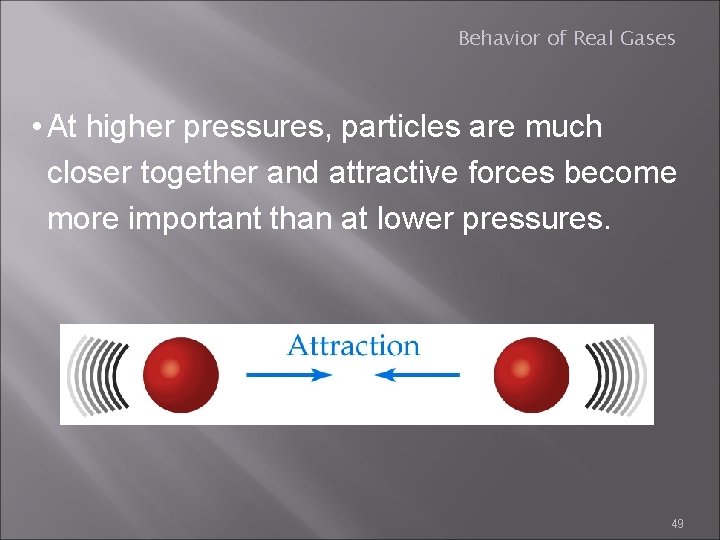 Behavior of Real Gases

• At higher pressures, particles are much closer together and attractive forces become more important than at lower pressures.

Attraction

49